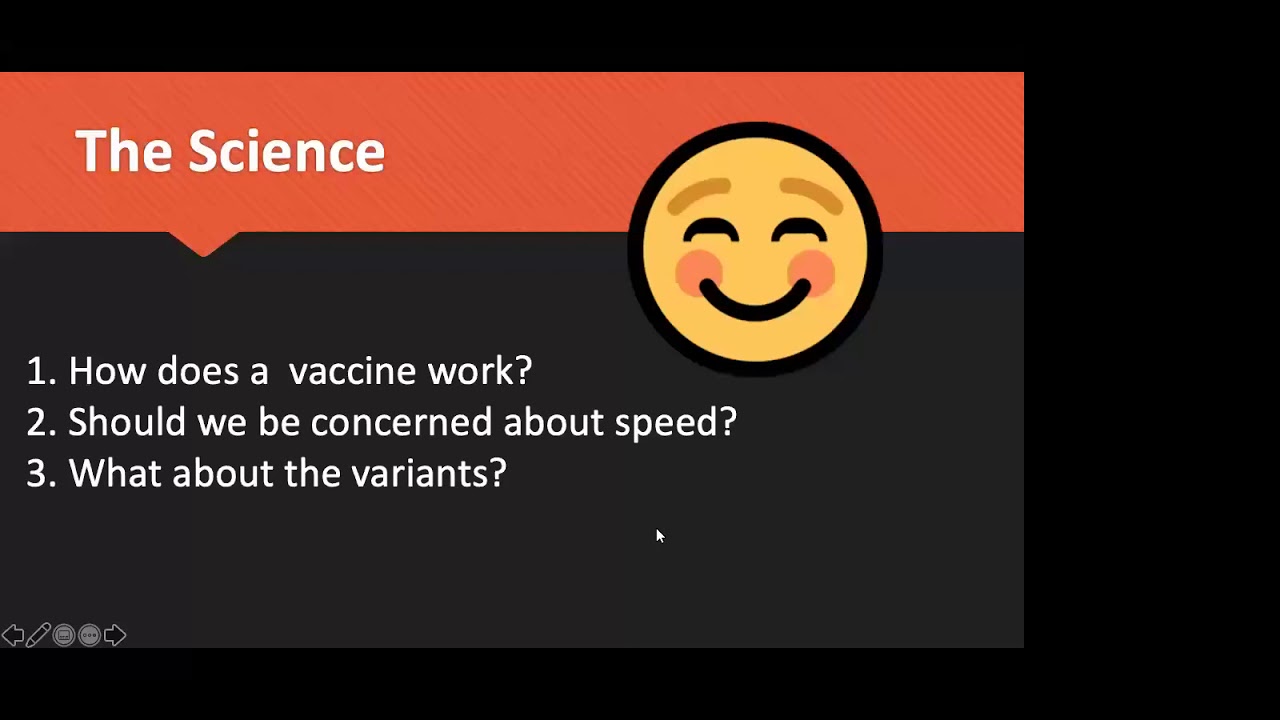 The Science

1. How does a vaccine work?
2. Should we be concerned about speed?
3. What about the variants?